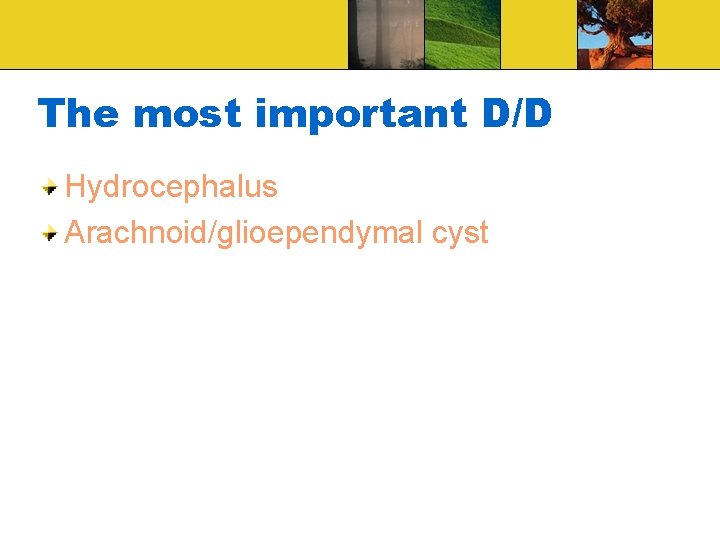 The most important D/D

Hydrocephalus

Arachnoid/glioependymal cyst